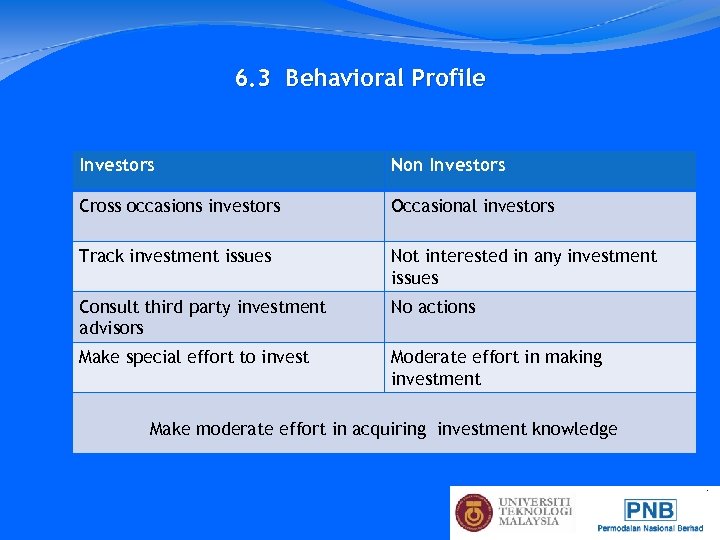 6.3 Behavioral Profile

| Investors | Non Investors |
|---|---|
| Cross occasions investors | Occasional investors |
| Track investment issues | Not interested in any investment issues |
| Consult third party investment advisors | No actions |
| Make special effort to invest | Moderate effort in making investment |
| Make moderate effort in acquiring investment knowledge | |

UNIVERSITI TEKNOLOGI MALAYSIA

PNB
Permodalan Nasional Berhad